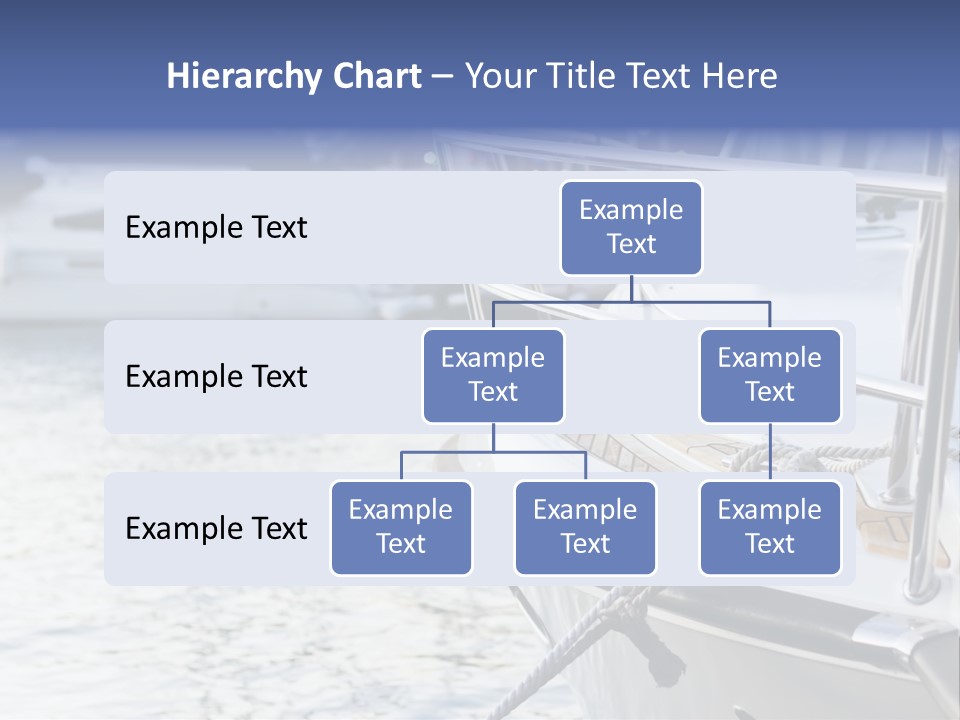 Hierarchy Chart – Your Title Text Here

Example Text

Example Text

Example Text

Example Text

Example Text

Example Text

Example Text

Example Text

Example Text